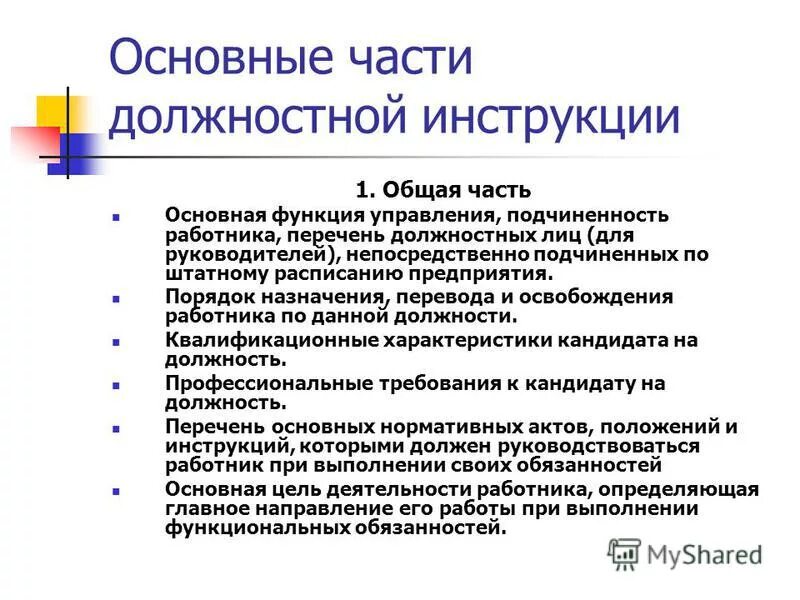 Основные части должностной инструкции

1. Общая часть

- Основная функция управления, подчиненность работника, перечень должностных лиц (для руководителей), непосредственно подчиненных по штатному расписанию предприятия.
- Порядок назначения, перевода и освобождения работника по данной должности.
- Квалификационные характеристики кандидата на должность.
- Профессиональные требования к кандидату на должность.
- Перечень основных нормативных актов, положений и инструкций, которыми должен руководствоваться работник при выполнении своих обязанностей
- Основная цель деятельности работника, определяющая главное направление его работы при выполнении функциональных обязанностей.

MyShared